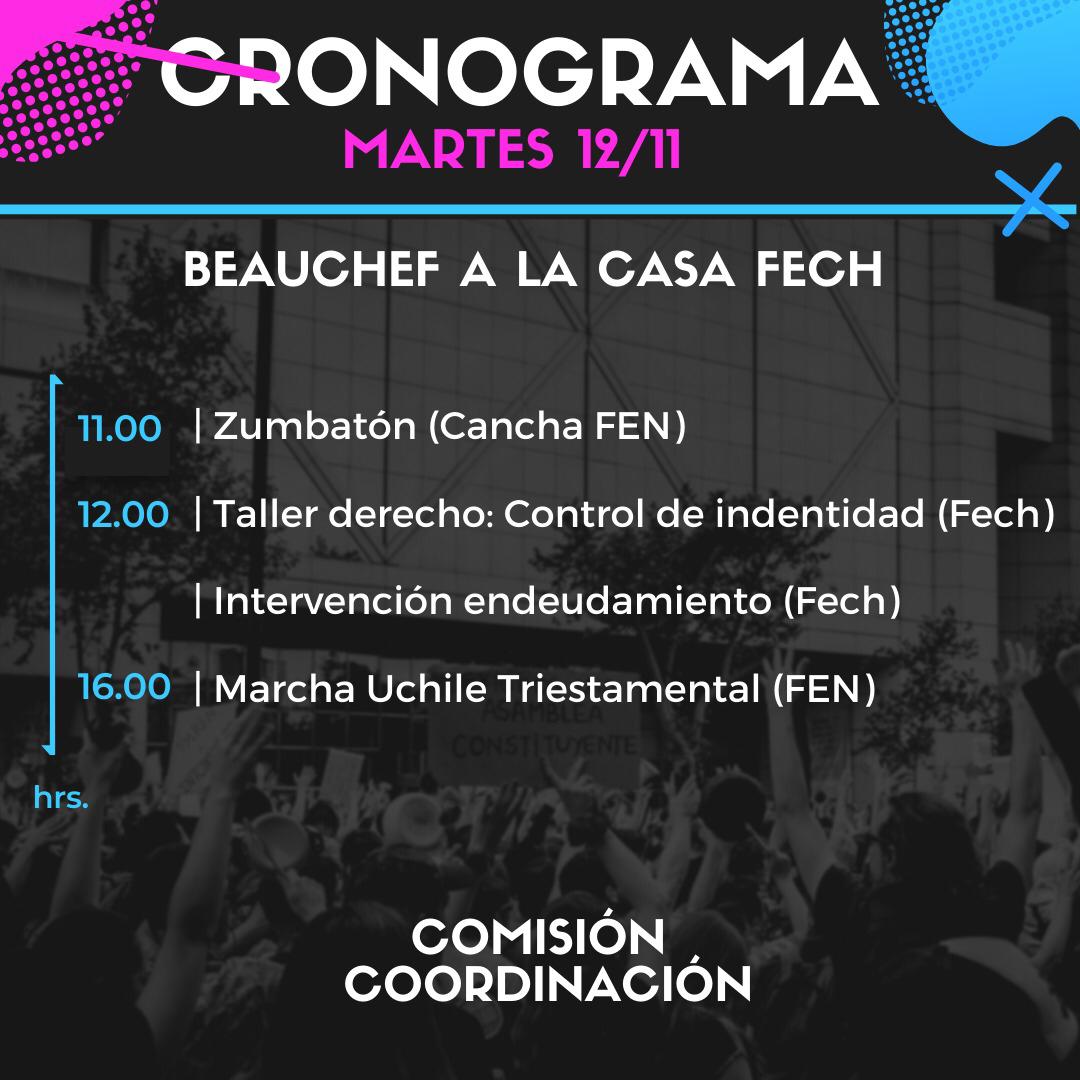 CRONOGRAMA
MARTES 12/11

BEAUCHEF A LA CASA FECH

11.00 | Zumbatón (Cancha FEN)

12.00 | Taller derecho: Control de indentidad (Fech)

| Intervención endeudamiento (Fech)

16.00 | Marcha Uchile Triestamental (FEN)

hrs.

ASAMBLEA CONSTITUYENTE

COMISIÓN COORDINACIÓN